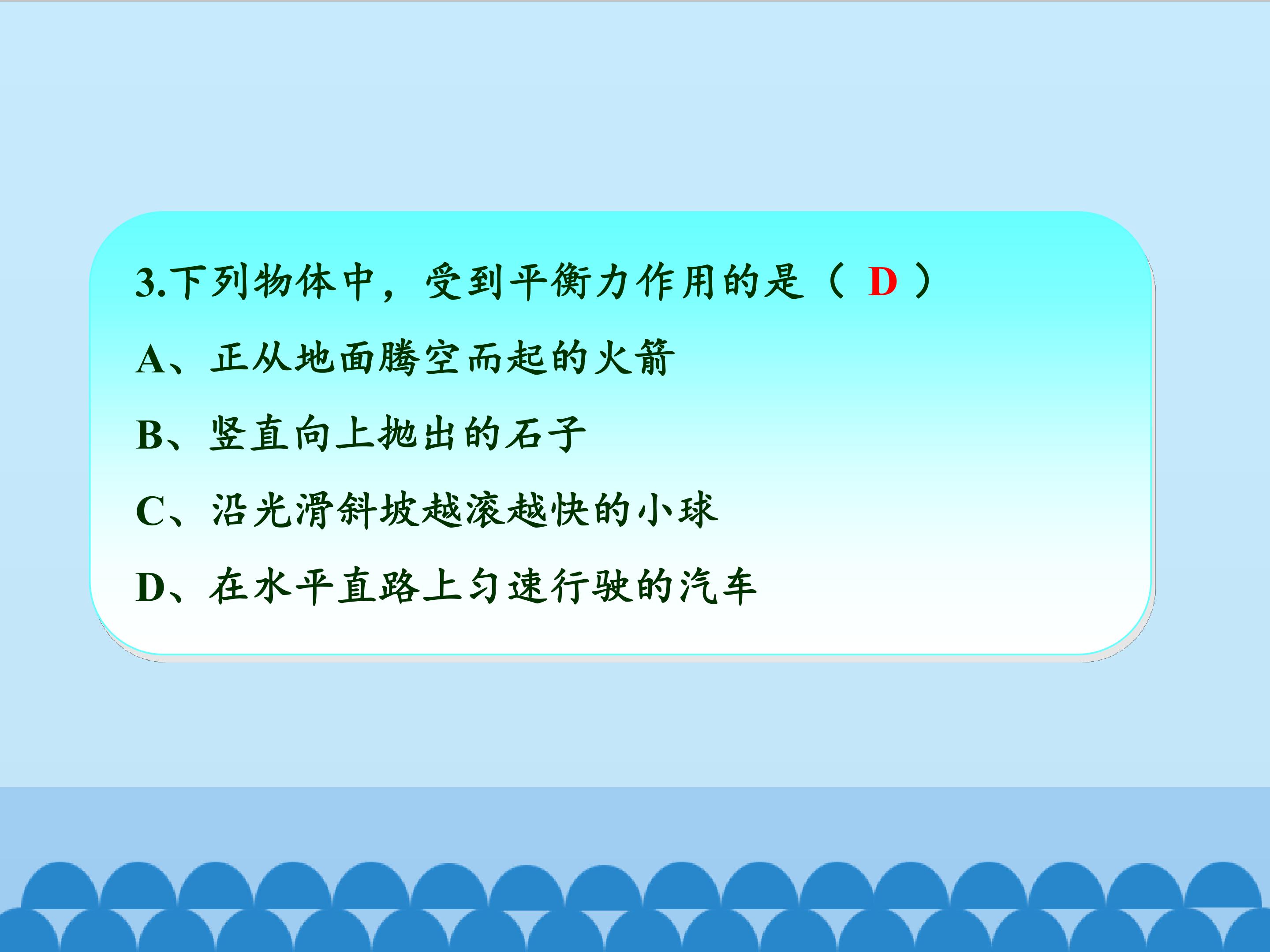 3.下列物体中，受到平衡力作用的是（ D ）

A、正从地面腾空而起的火箭

B、竖直向上抛出的石子

C、沿光滑斜坡越滚越快的小球

D、在水平直路上匀速行驶的汽车